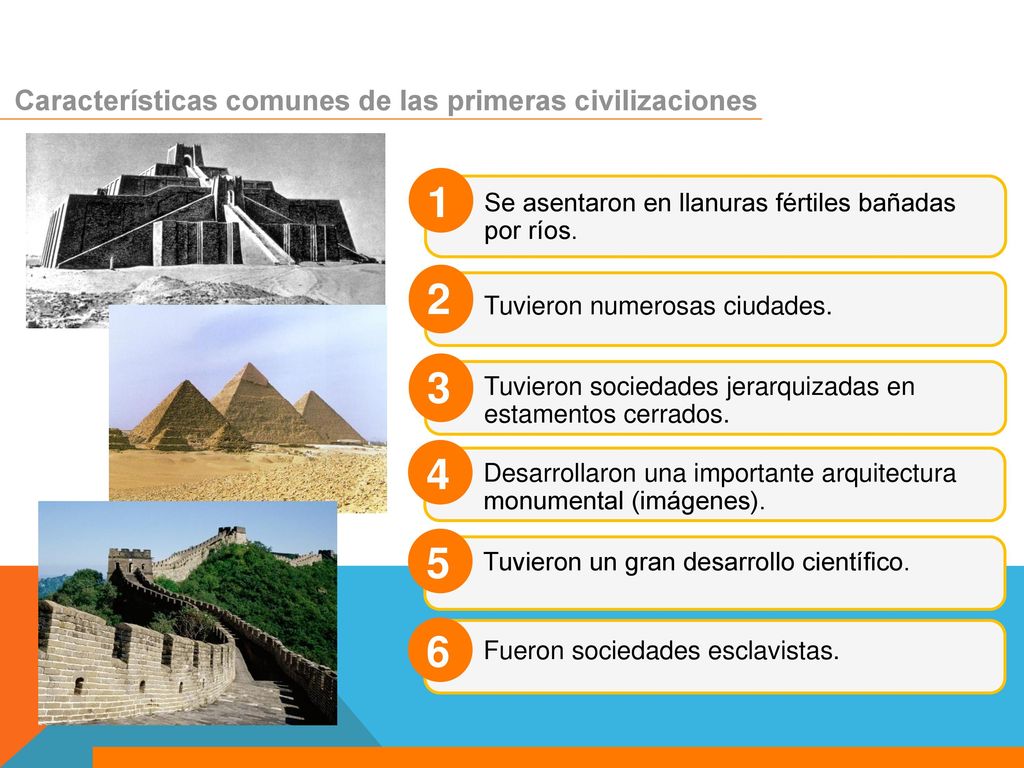 Características comunes de las primeras civilizaciones

1 Se asentaron en llanuras fértiles bañadas por ríos.

2 Tuvieron numerosas ciudades.

3 Tuvieron sociedades jerarquizadas en estamentos cerrados.

4 Desarrollaron una importante arquitectura monumental (imágenes).

5 Tuvieron un gran desarrollo científico.

6 Fueron sociedades esclavistas.